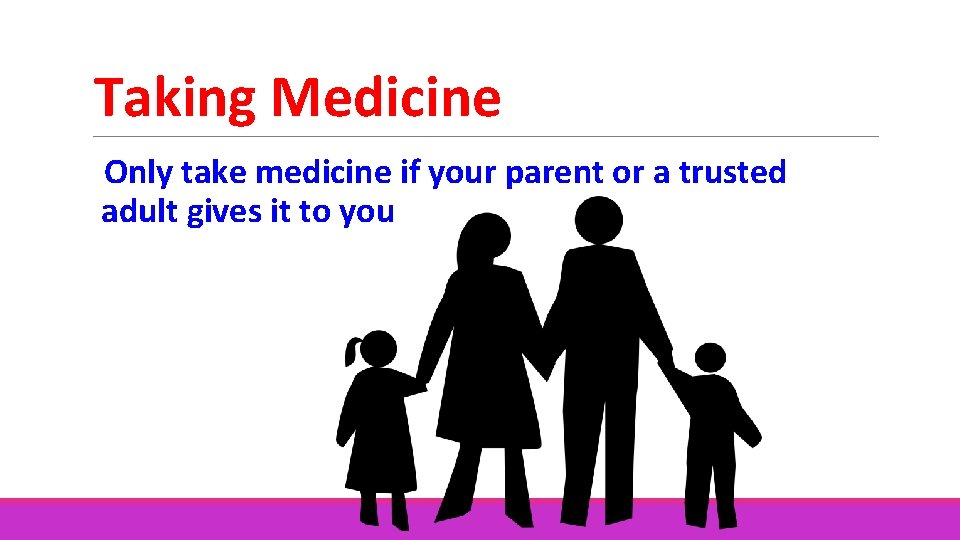 Taking Medicine

Only take medicine if your parent or a trusted adult gives it to you